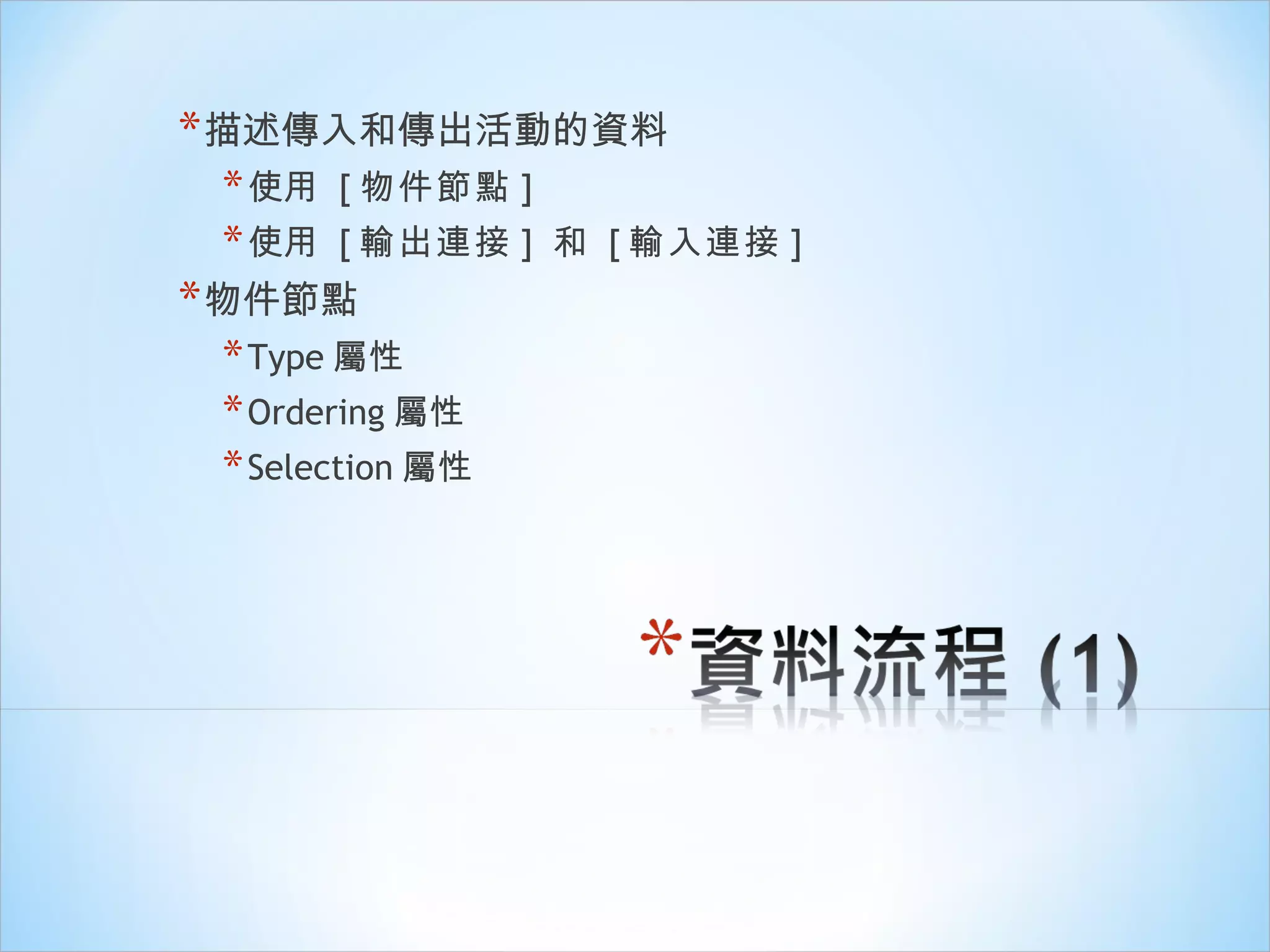 *描述傳入和傳出活動的資料
*使用 [物件節點]
*使用 [輸出連接] 和 [輸入連接]
*物件節點
*Type 屬性
*Ordering 屬性
*Selection 屬性

*資料流程 (1)